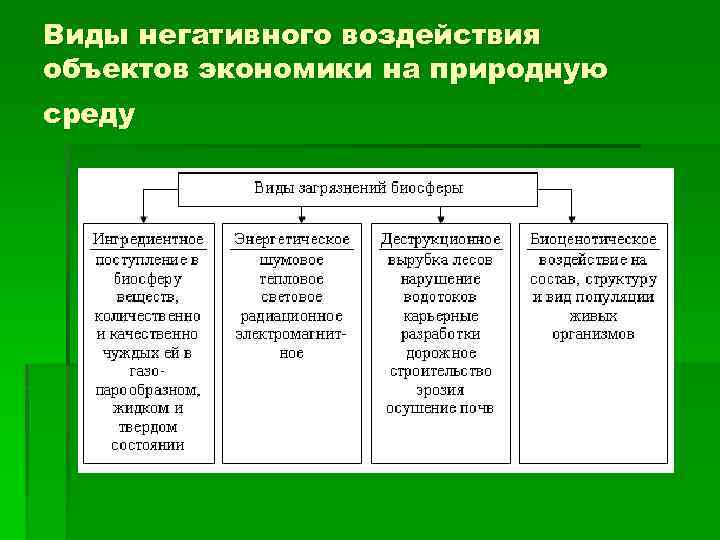 Виды негативного воздействия объектов экономики на природную среду

Виды загрязнений биосферы

Ингредиентное
поступление в биосферу веществ, количественно и качественно чуждых ей в газо-парообразном, жидком и твердом состоянии

Энергетическое
шумовое
тепловое
световое
радиационное
электромагнитное

Деструкционное
вырубка лесов
нарушение водотоков
карьерные разработки
дорожное строительство
эрозия
осушение почв

Биоценотическое
воздействие на состав, структуру и вид популяции живых организмов